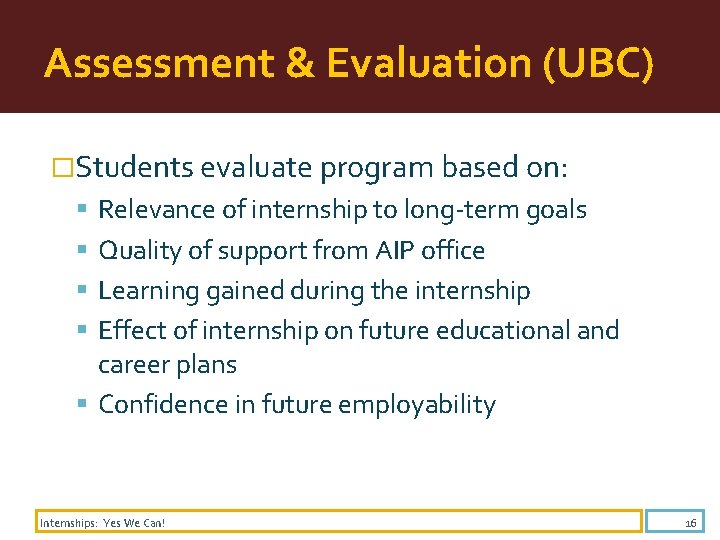 Assessment & Evaluation (UBC)

Students evaluate program based on:
- Relevance of internship to long-term goals
- Quality of support from AIP office
- Learning gained during the internship
- Effect of internship on future educational and career plans
- Confidence in future employability

Internships: Yes We Can!

16